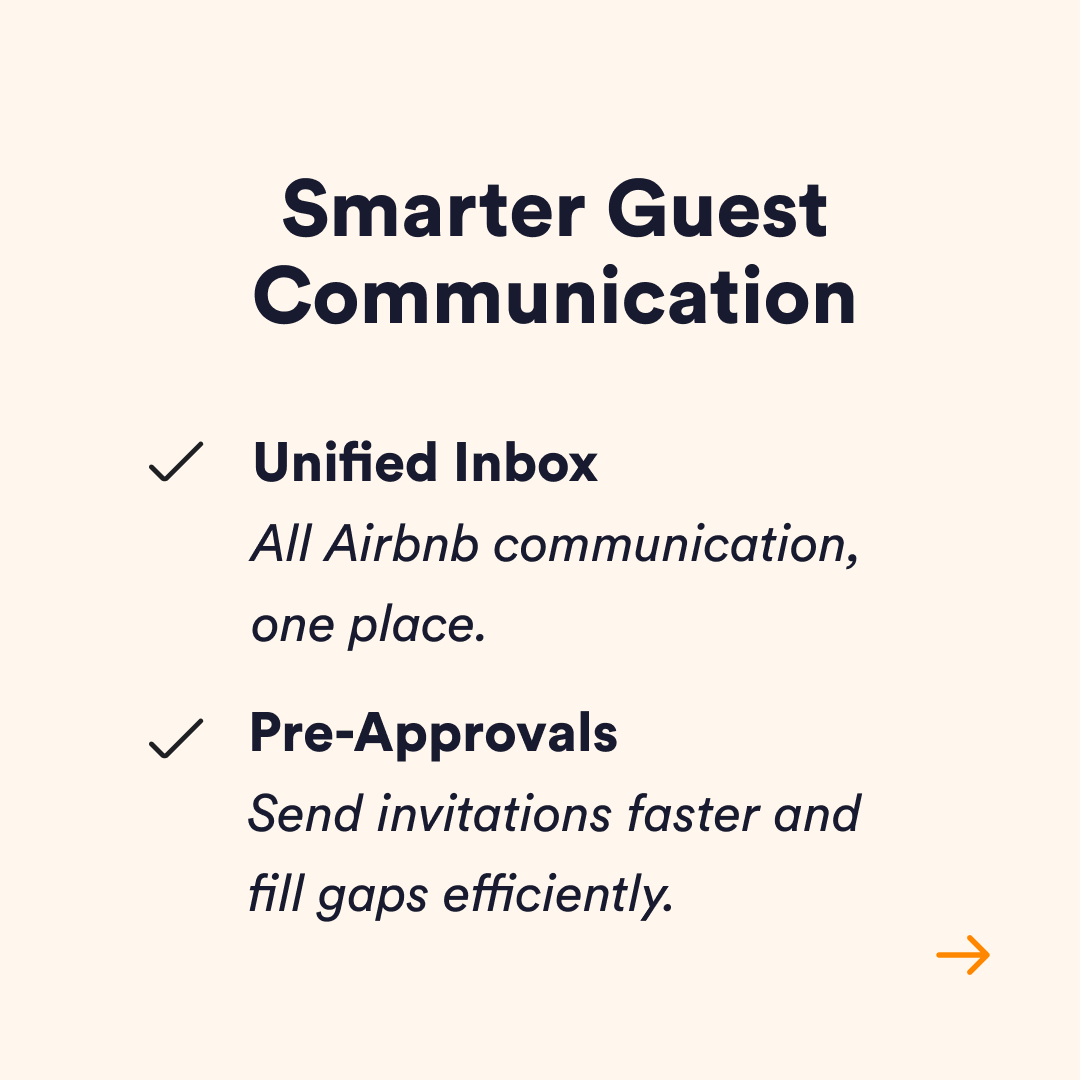 Smarter Guest Communication

✓ Unified Inbox
All Airbnb communication, one place.

✓ Pre-Approvals
Send invitations faster and fill gaps efficiently.

→